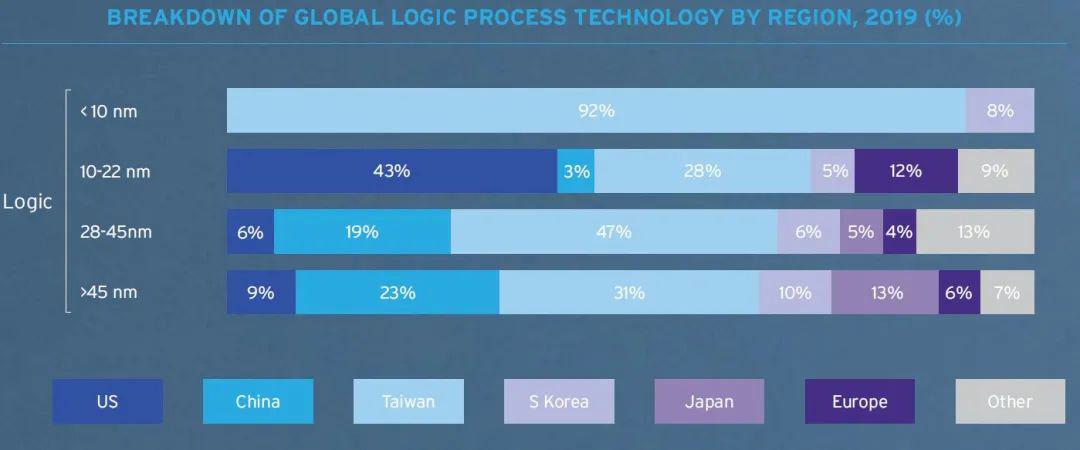 BREAKDOWN OF GLOBAL LOGIC PROCESS TECHNOLOGY BY REGION, 2019 (%)

Logic

<10 nm
92%
8%

10-22 nm
43%
3%
28%
5%
12%
9%

28-45nm
6%
19%
47%
6%
5%
4%
13%

>45 nm
9%
23%
31%
10%
13%
6%
7%

US
China
Taiwan
S Korea
Japan
Europe
Other